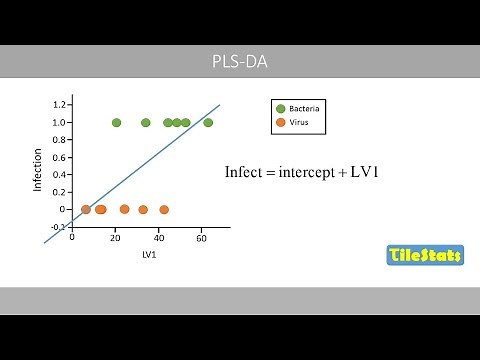 PLS-DA

1.2
1.0
0.8
0.6
0.4
0.2
0
-0.2
Infection
0
20
40
60
LV1

Bacteria
Virus

$\text{Infect} = \text{intercept} + \text{LV1}$

TileStats